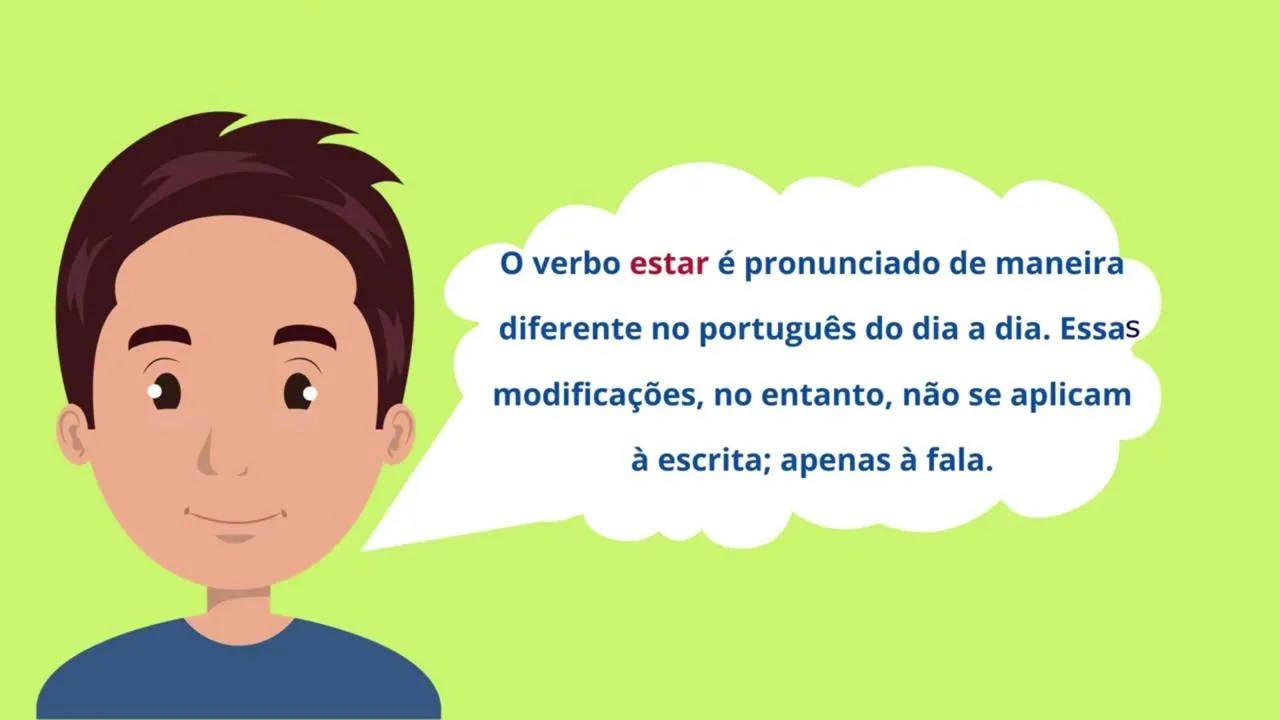 O verbo estar é pronunciado de maneira diferente no português do dia a dia. Essas modificações, no entanto, não se aplicam à escrita; apenas à fala.